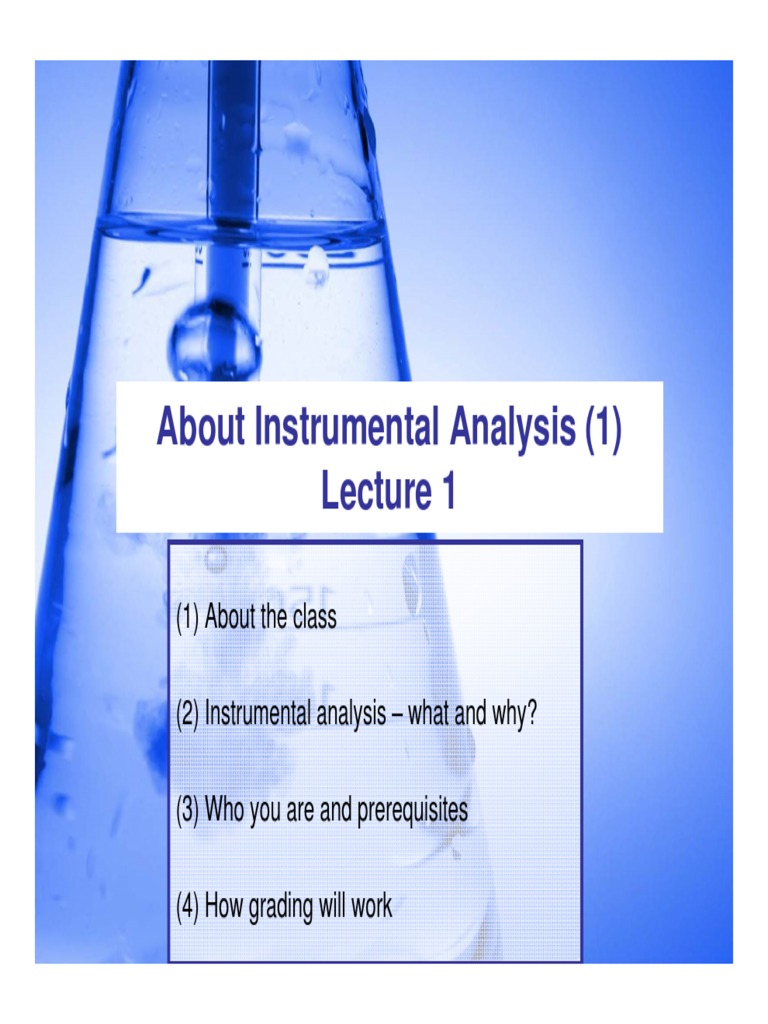 About Instrumental Analysis (1)
Lecture 1

(1) About the class

(2) Instrumental analysis – what and why?

(3) Who you are and prerequisites

(4) How grading will work